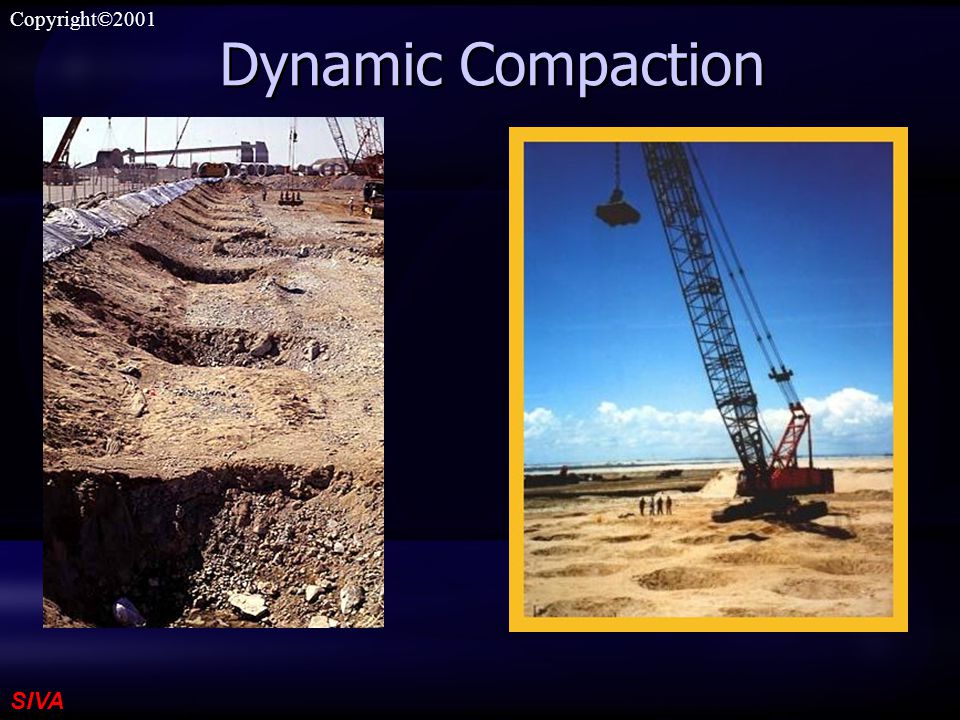 Copyright©2001

Dynamic Compaction

SIVA